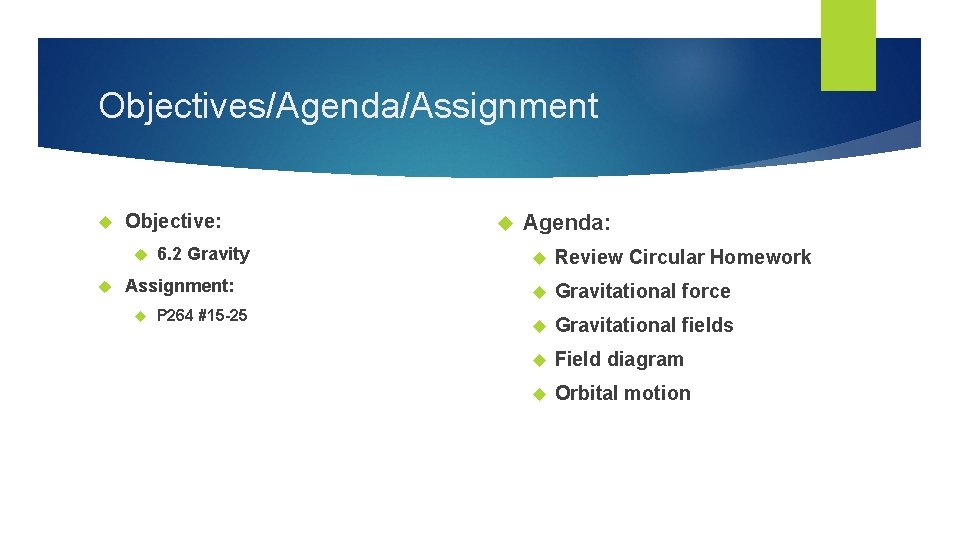 Objectives/Agenda/Assignment

Objective:

6.2 Gravity

Assignment:

P264 #15-25

Agenda:

Review Circular Homework

Gravitational force

Gravitational fields

Field diagram

Orbital motion